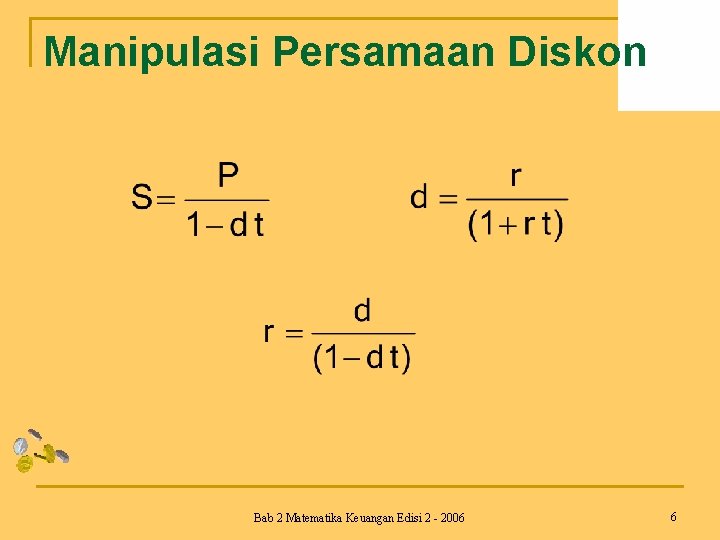 Manipulasi Persamaan Diskon

$S = \frac{P}{1 - dt}$

$d = \frac{r}{(1 + rt)}$

$r = \frac{d}{(1 - dt)}$

Bab 2 Matematika Keuangan Edisi 2 - 2006

6